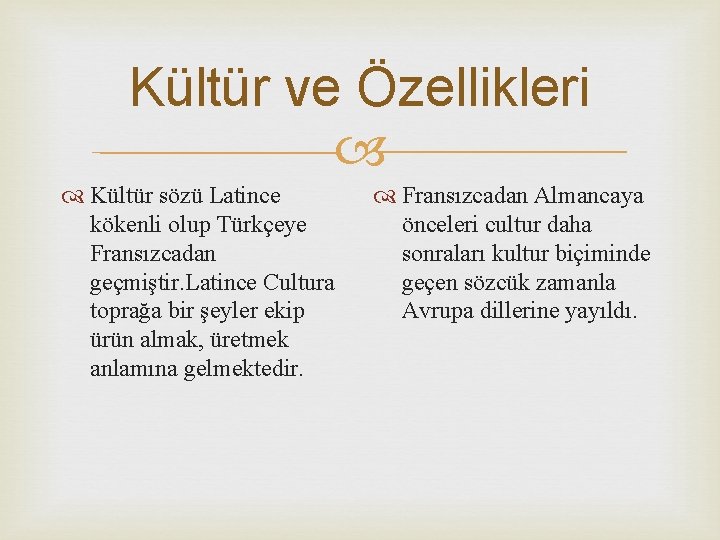 Kültür ve Özellikleri

Kültür sözü Latince kökenli olup Türkçeye Fransızcadan geçmiştir.Latince Cultura toprağa bir şeyler ekip ürün almak, üretmek anlamına gelmektedir.

Fransızcadan Almancaya önceleri cultur daha sonraları kultur biçiminde geçen sözcük zamanla Avrupa dillerine yayıldı.